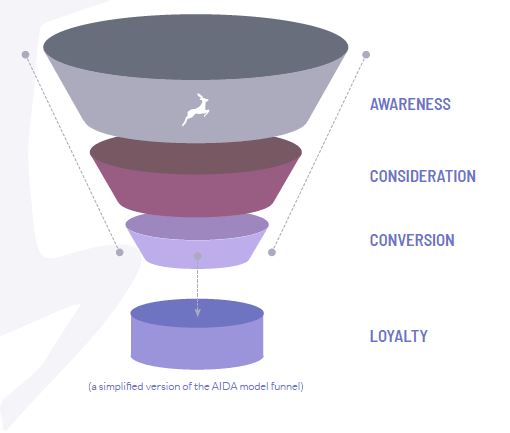 AWARENESS

CONSIDERATION

CONVERSION

LOYALTY

(a simplified version of the AIDA model funnel)